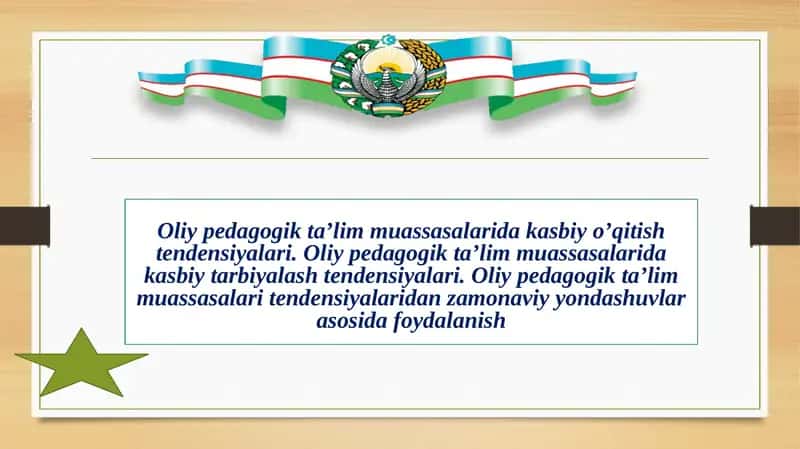 Oliy pedagogik ta’lim muassasalarida kasbiy o’qitish tendensiyalari. Oliy pedagogik ta’lim muassasalarida kasbiy tarbiyalash tendensiyalari. Oliy pedagogik ta’lim muassasalari tendensiyalaridan zamonaviy yondashuvlar asosida foydalanish